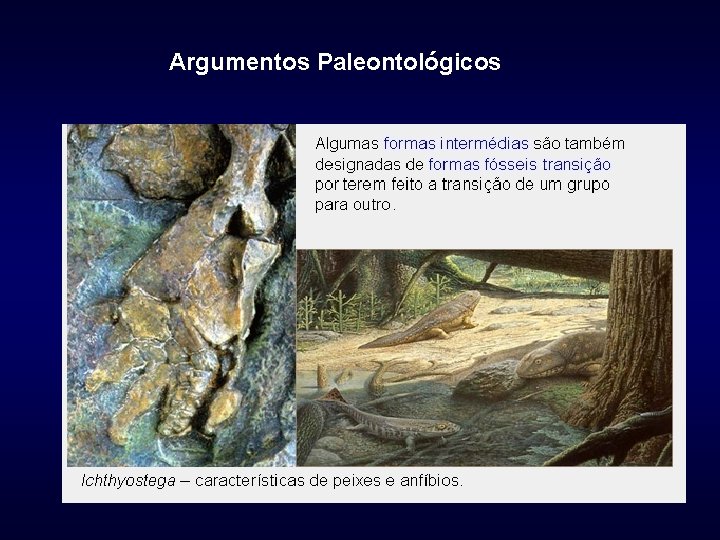 Argumentos Paleontológicos

Algumas formas intermédias são também designadas de formas fósseis transição por terem feito a transição de um grupo para outro.

Ichthyostega – características de peixes e anfíbios.